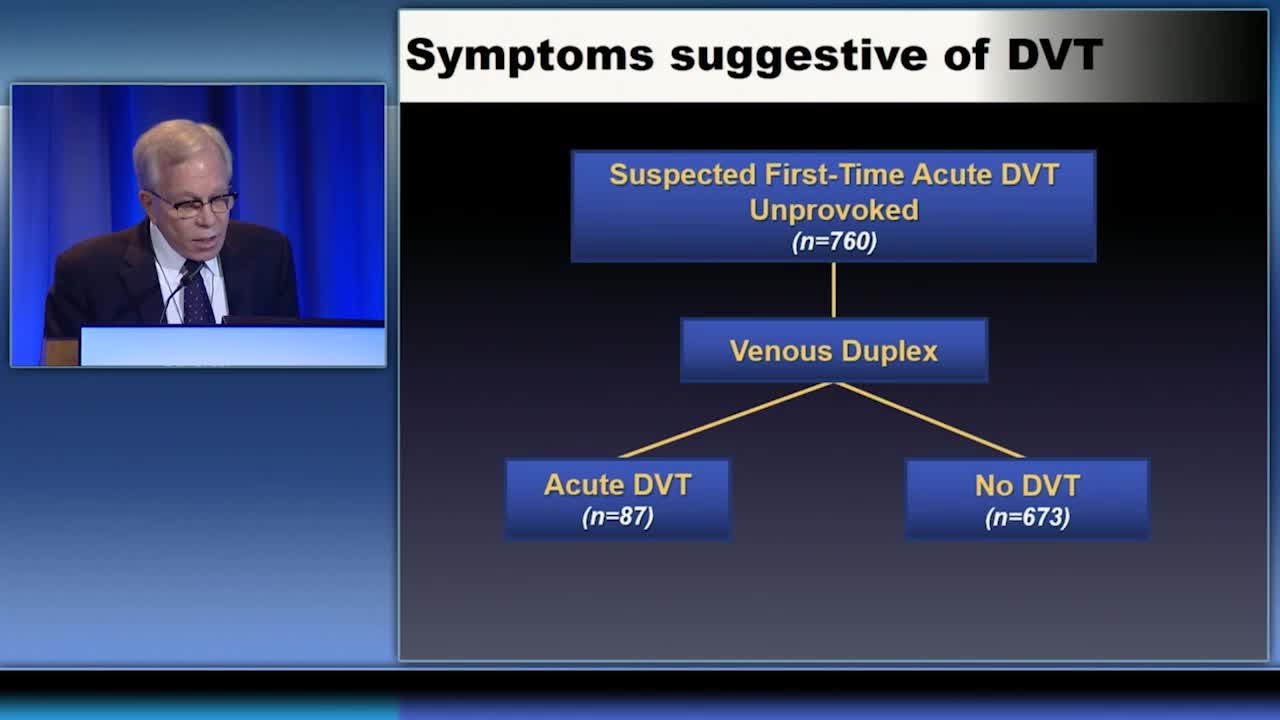 Symptoms suggestive of DVT

Suspected First-Time Acute DVT
Unprovoked
(n=760)

Venous Duplex

Acute DVT
(n=87)

No DVT
(n=673)